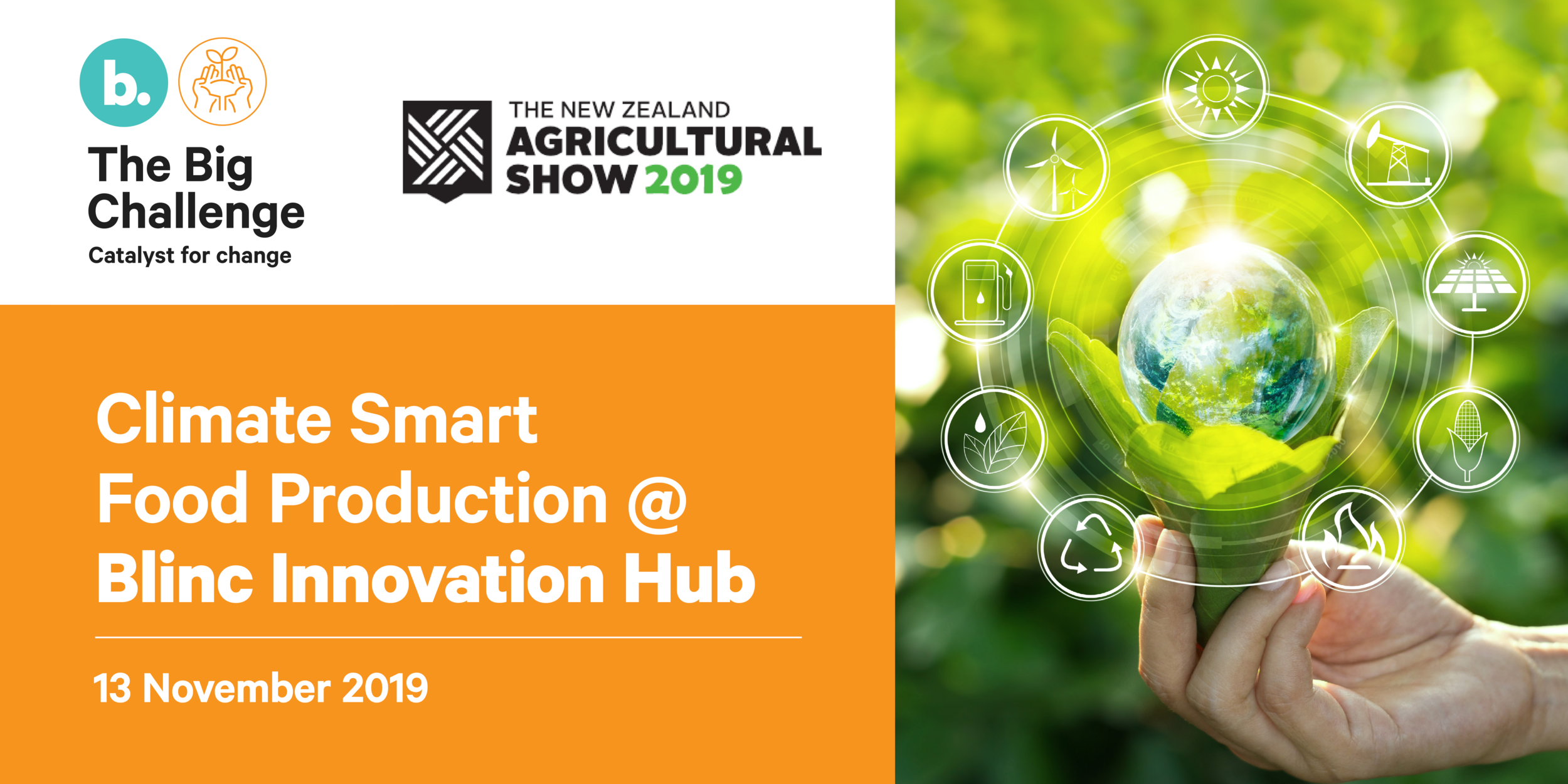 b.

The Big Challenge
Catalyst for change

THE NEW ZEALAND
AGRICULTURAL
SHOW 2019

Climate Smart
Food Production @
Blinc Innovation Hub

13 November 2019